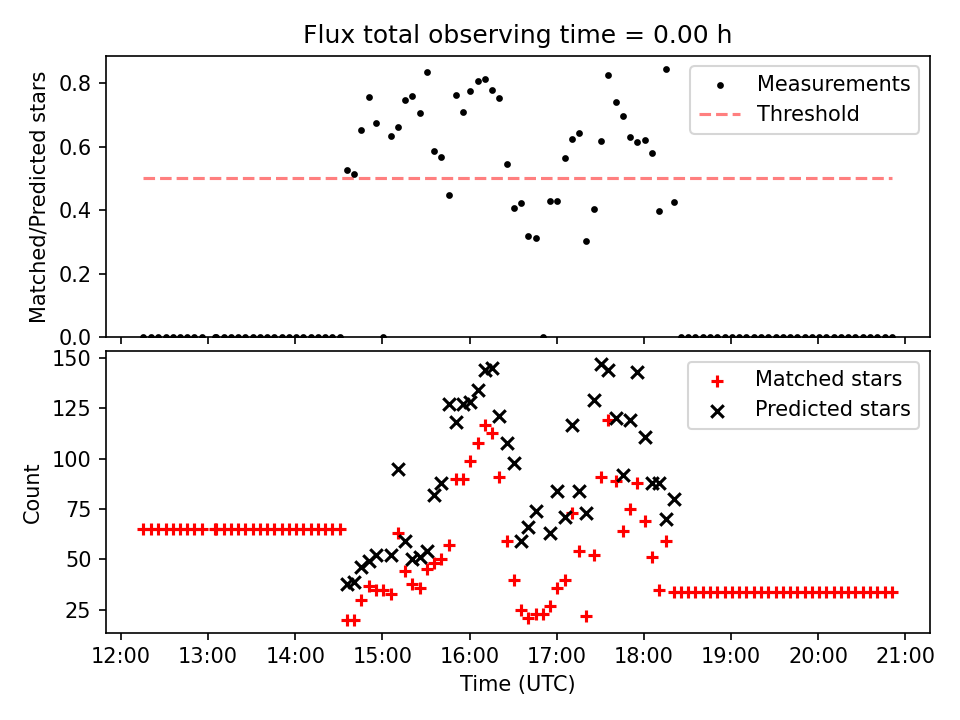 Flux total observing time = 0.00 h

Matched/Predicted stars

0.8
0.6
0.4
0.2
0.0

Measurements
Threshold

Count

150
125
100
75
50
25

Matched stars
Predicted stars

12:00 13:00 14:00 15:00 16:00 17:00 18:00 19:00 20:00 21:00

Time (UTC)